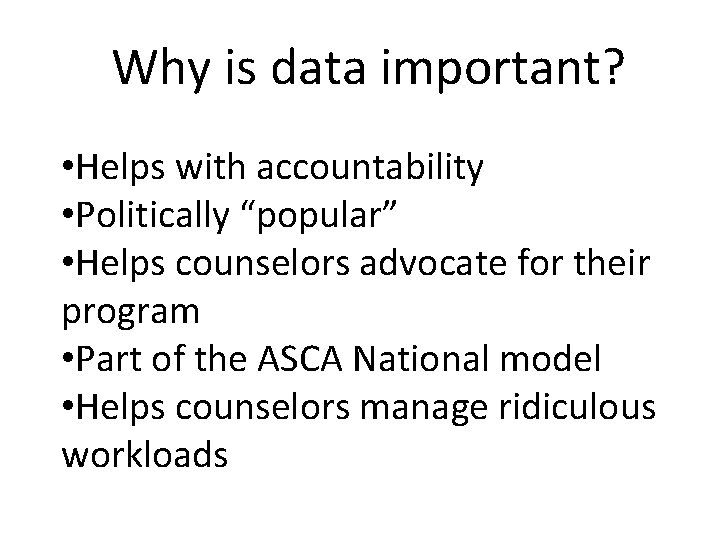 Why is data important?

•Helps with accountability
•Politically “popular”
•Helps counselors advocate for their program
•Part of the ASCA National model
•Helps counselors manage ridiculous workloads